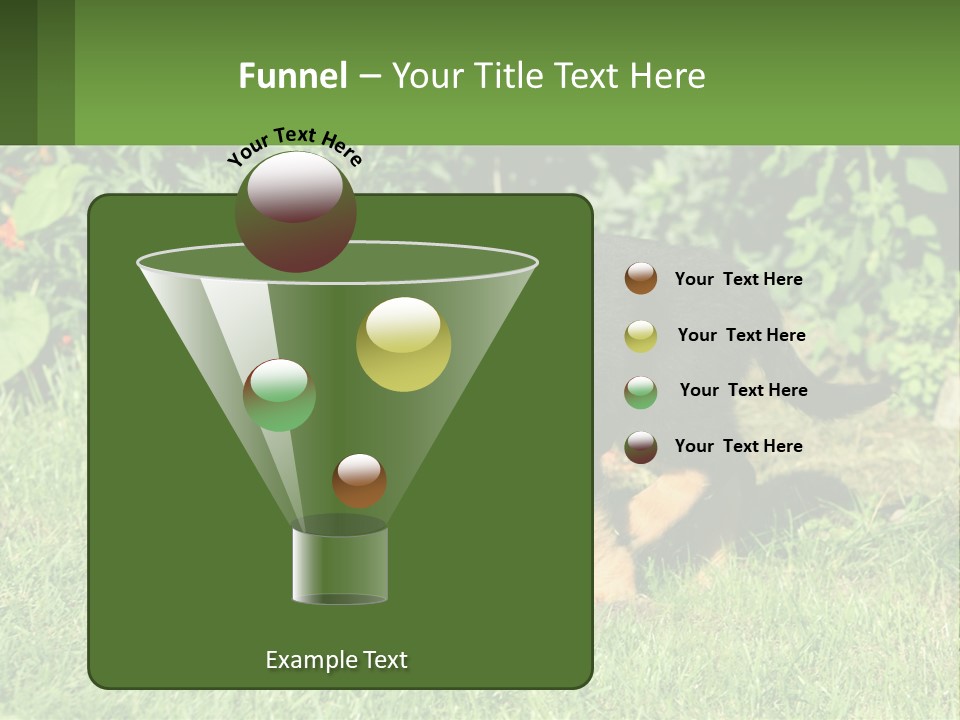 Funnel – Your Title Text Here

Your Text Here

Your Text Here

Your Text Here

Your Text Here

Your Text Here

Example Text